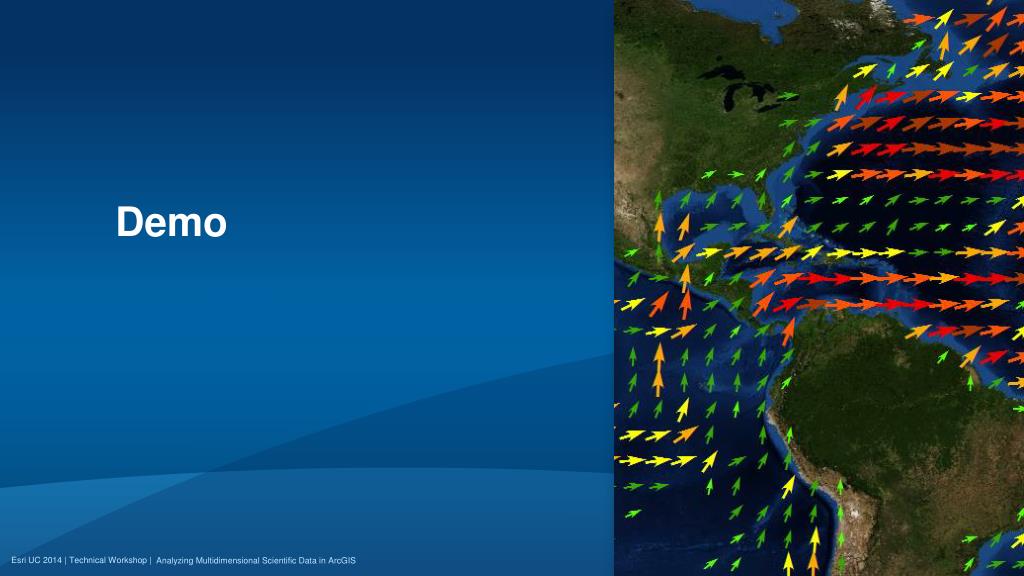 Demo

Esri UC 2014 | Technical Workshop | Analyzing Multidimensional Scientific Data in ArcGIS